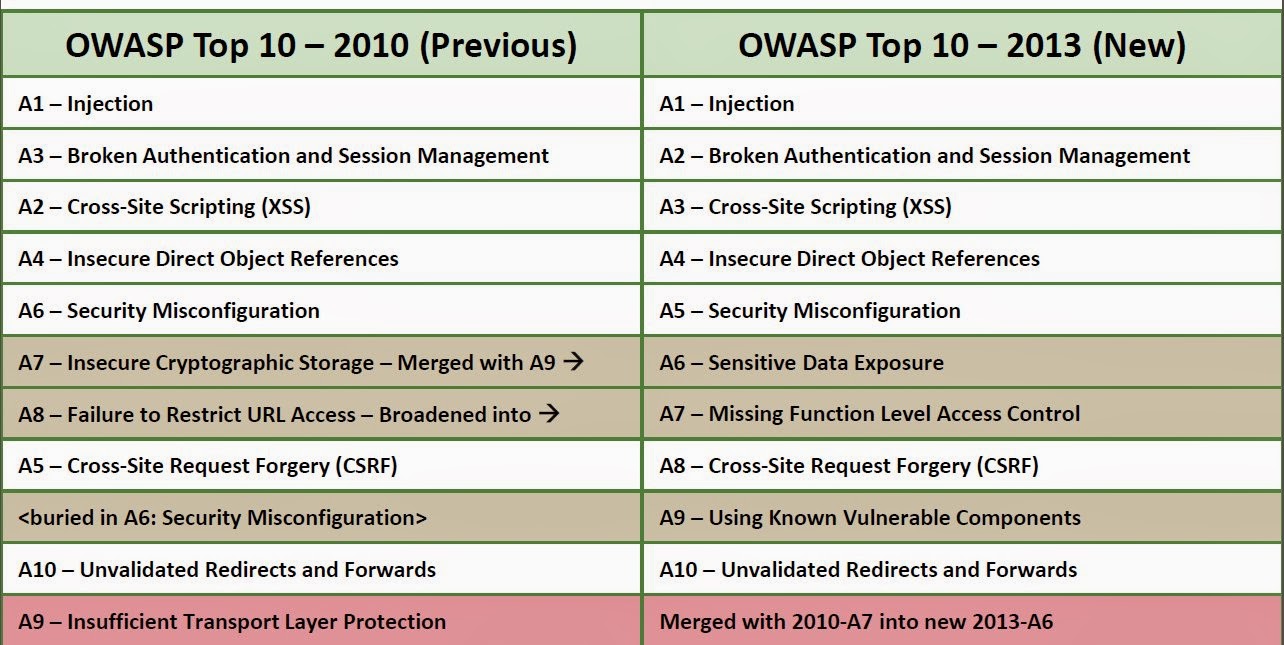 | OWASP Top 10 – 2010 (Previous) | OWASP Top 10 – 2013 (New) |
|---|---|
| A1 – Injection | A1 – Injection |
| A3 – Broken Authentication and Session Management | A2 – Broken Authentication and Session Management |
| A2 – Cross-Site Scripting (XSS) | A3 – Cross-Site Scripting (XSS) |
| A4 – Insecure Direct Object References | A4 – Insecure Direct Object References |
| A6 – Security Misconfiguration | A5 – Security Misconfiguration |
| A7 – Insecure Cryptographic Storage – Merged with A9 → | A6 – Sensitive Data Exposure |
| A8 – Failure to Restrict URL Access – Broadened into → | A7 – Missing Function Level Access Control |
| A5 – Cross-Site Request Forgery (CSRF) | A8 – Cross-Site Request Forgery (CSRF) |
| <buried in A6: Security Misconfiguration> | A9 – Using Known Vulnerable Components |
| A10 – Unvalidated Redirects and Forwards | A10 – Unvalidated Redirects and Forwards |
| A9 – Insufficient Transport Layer Protection | Merged with 2010-A7 into new 2013-A6 |